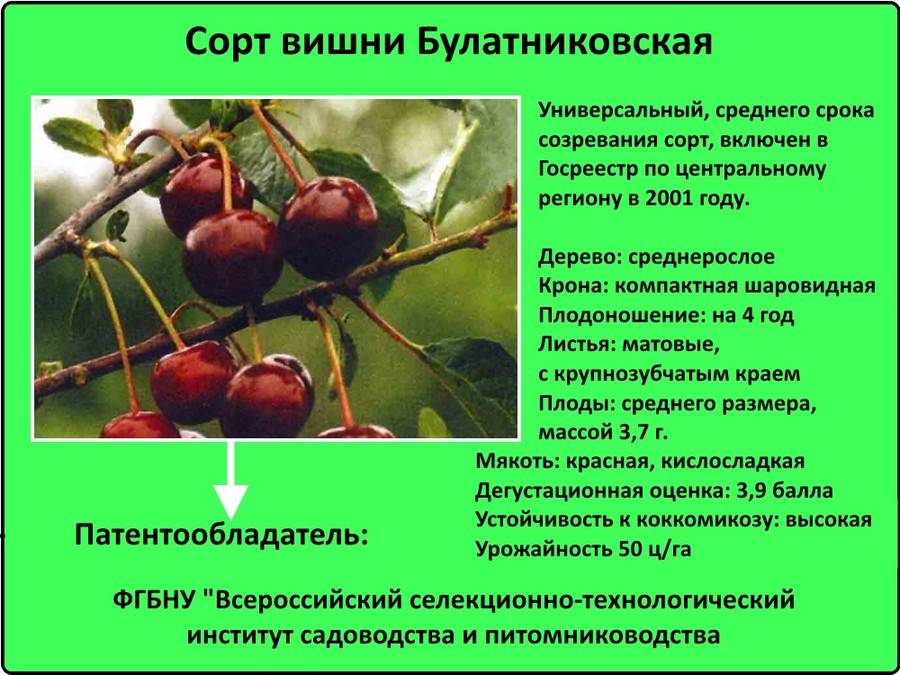 Сорт вишни Булатниковская

Универсальный, среднего срока созревания сорт, включен в Госреестр по центральному региону в 2001 году.

Дерево: среднерослое
Крона: компактная шаровидная
Плодоношение: на 4 год
Листья: матовые, с крупнозубчатым краем
Плоды: среднего размера, массой 3,7 г.
Мякоть: красная, кислосладкая
Дегустационная оценка: 3,9 балла
Устойчивость к коккомикозу: высокая
Урожайность 50 ц/га

Патентообладатель:

ФГБНУ "Всероссийский селекционно-технологический институт садоводства и питомниководства